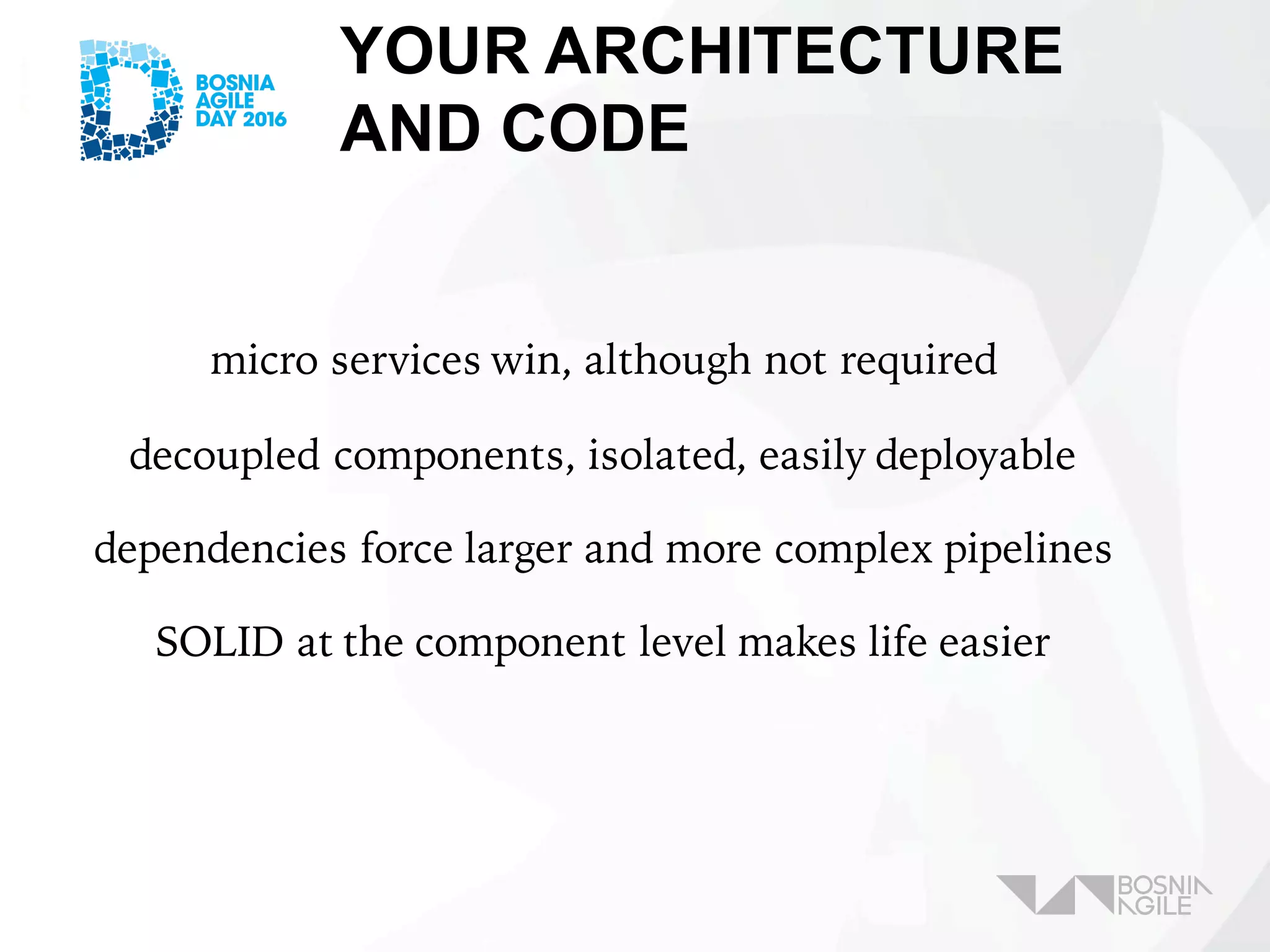 BOSNIA AGILE DAY 2016

YOUR ARCHITECTURE AND CODE

micro services win, although not required

decoupled components, isolated, easily deployable

dependencies force larger and more complex pipelines

SOLID at the component level makes life easier

BOSNIA AGILE